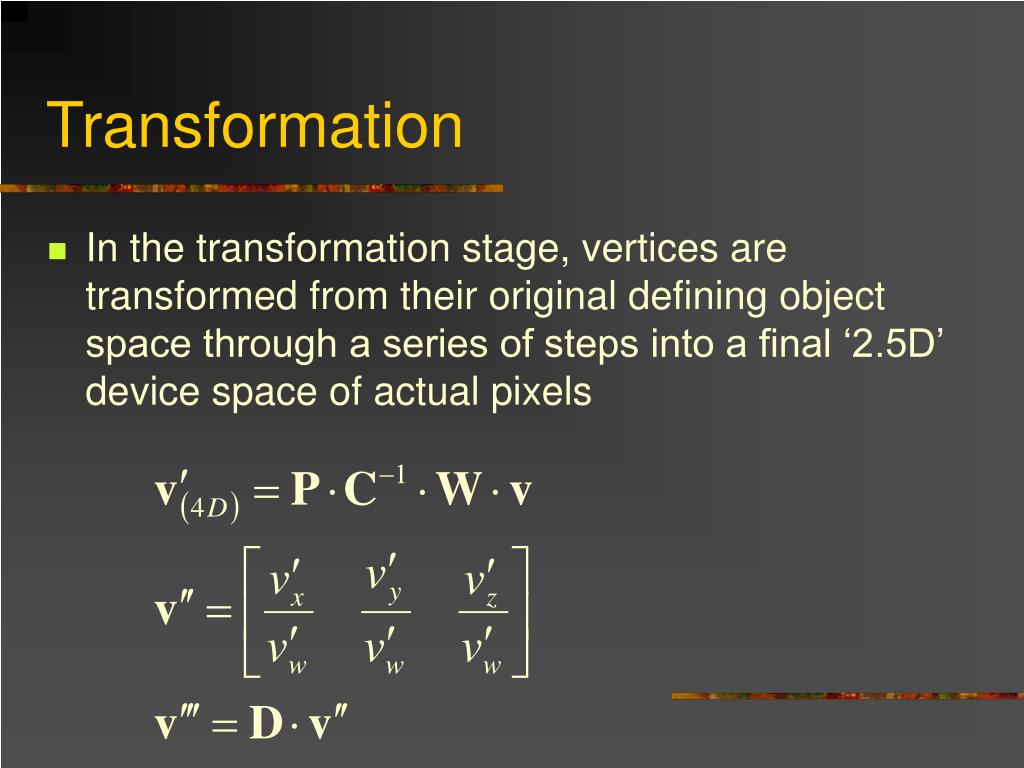 Transformation

In the transformation stage, vertices are transformed from their original defining object space through a series of steps into a final ‘2.5D’ device space of actual pixels

$\mathbf{v}'_{(4D)} = \mathbf{P} \cdot \mathbf{C}^{-1} \cdot \mathbf{W} \cdot \mathbf{v}$

$\mathbf{v}'' = \begin{bmatrix} \frac{v'_x}{v'_w} & \frac{v'_y}{v'_w} & \frac{v'_z}{v'_w} \end{bmatrix}$

$\mathbf{v}''' = \mathbf{D} \cdot \mathbf{v}''$